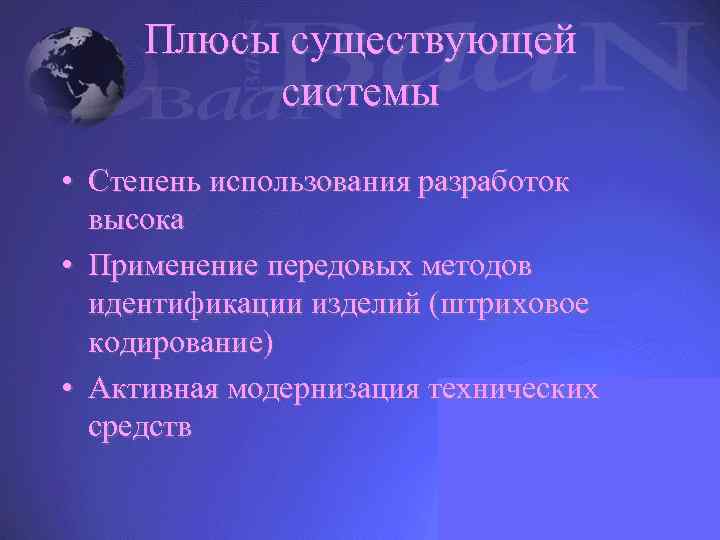 Плюсы существующей системы

• Степень использования разработок высока
• Применение передовых методов идентификации изделий (штриховое кодирование)
• Активная модернизация технических средств